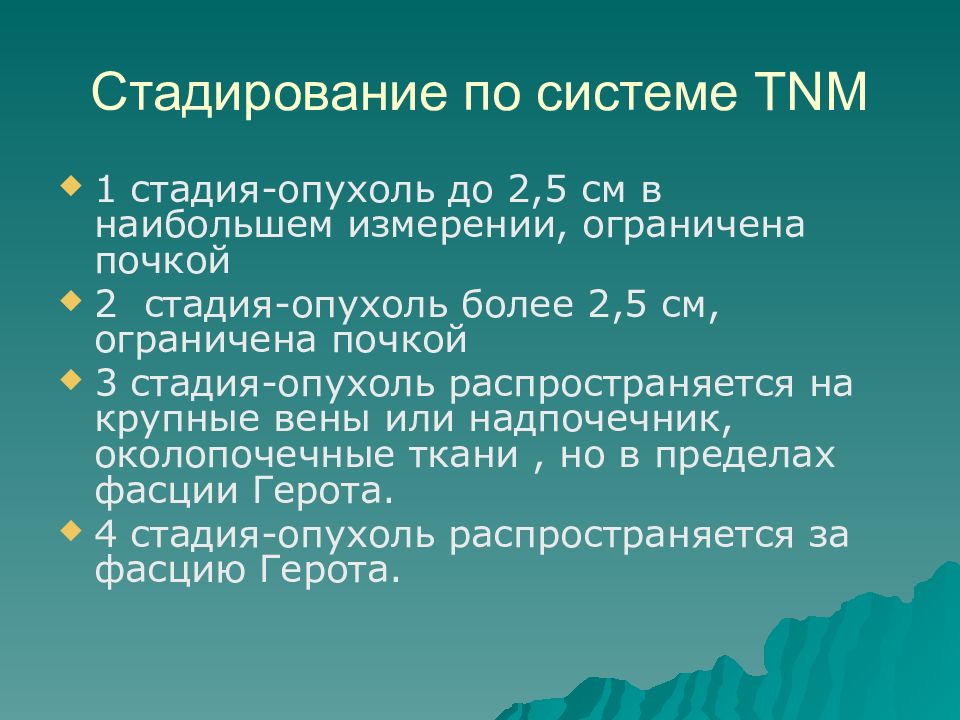 Стадирование по системе TNM

1 стадия-опухоль до 2,5 см в наибольшем измерении, ограничена почкой

2  стадия-опухоль более 2,5 см, ограничена почкой

3 стадия-опухоль распространяется на крупные вены или надпочечник, околопочечные ткани , но в пределах фасции Герота.

4 стадия-опухоль распространяется за фасцию Герота.